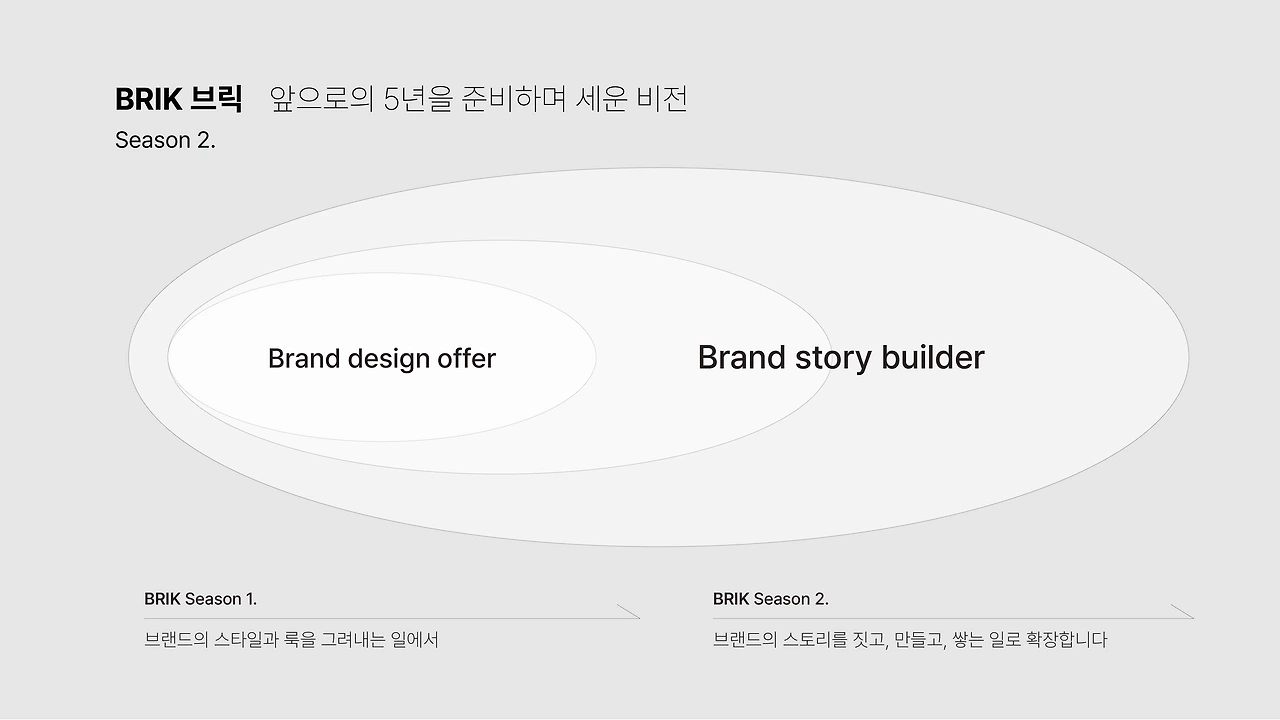 BRIK 브릭 앞으로의 5년을 준비하며 세운 비전
Season 2.

Brand design offer

Brand story builder

BRIK Season 1.

브랜드의 스타일과 룩을 그려내는 일에서

BRIK Season 2.

브랜드의 스토리를 짓고, 만들고, 쌓는 일로 확장합니다